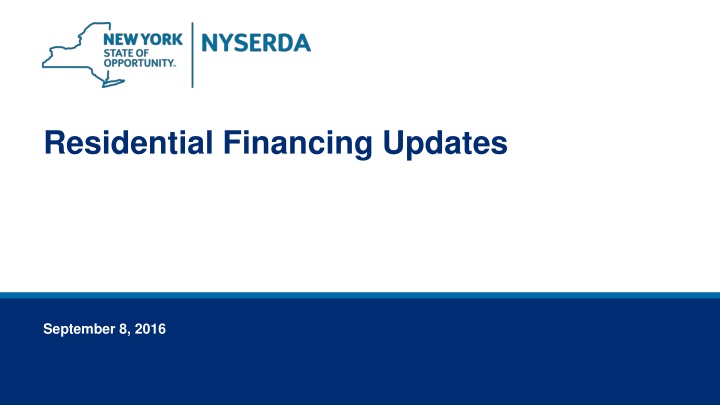 NEW YORK STATE OF OPPORTUNITY.

NYSERDA

Residential Financing Updates

September 8, 2016